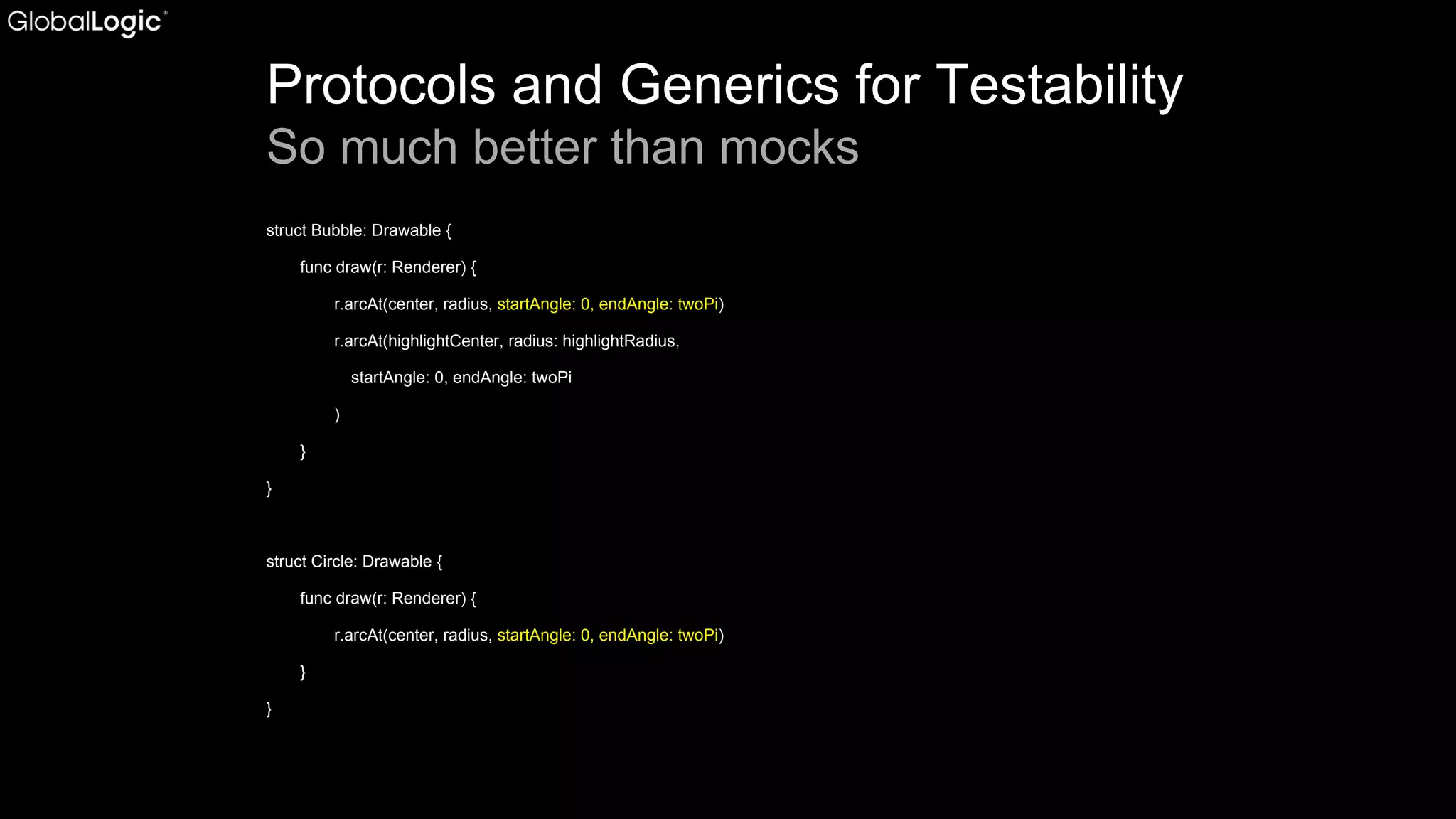 GlobalLogic®

Protocols and Generics for Testability
So much better than mocks

struct Bubble: Drawable {
func draw(r: Renderer) {
r.arcAt(center, radius, startAngle: 0, endAngle: twoPi)
r.arcAt(highlightCenter, radius: highlightRadius,
startAngle: 0, endAngle: twoPi
)
}
}

struct Circle: Drawable {
func draw(r: Renderer) {
r.arcAt(center, radius, startAngle: 0, endAngle: twoPi)
}
}